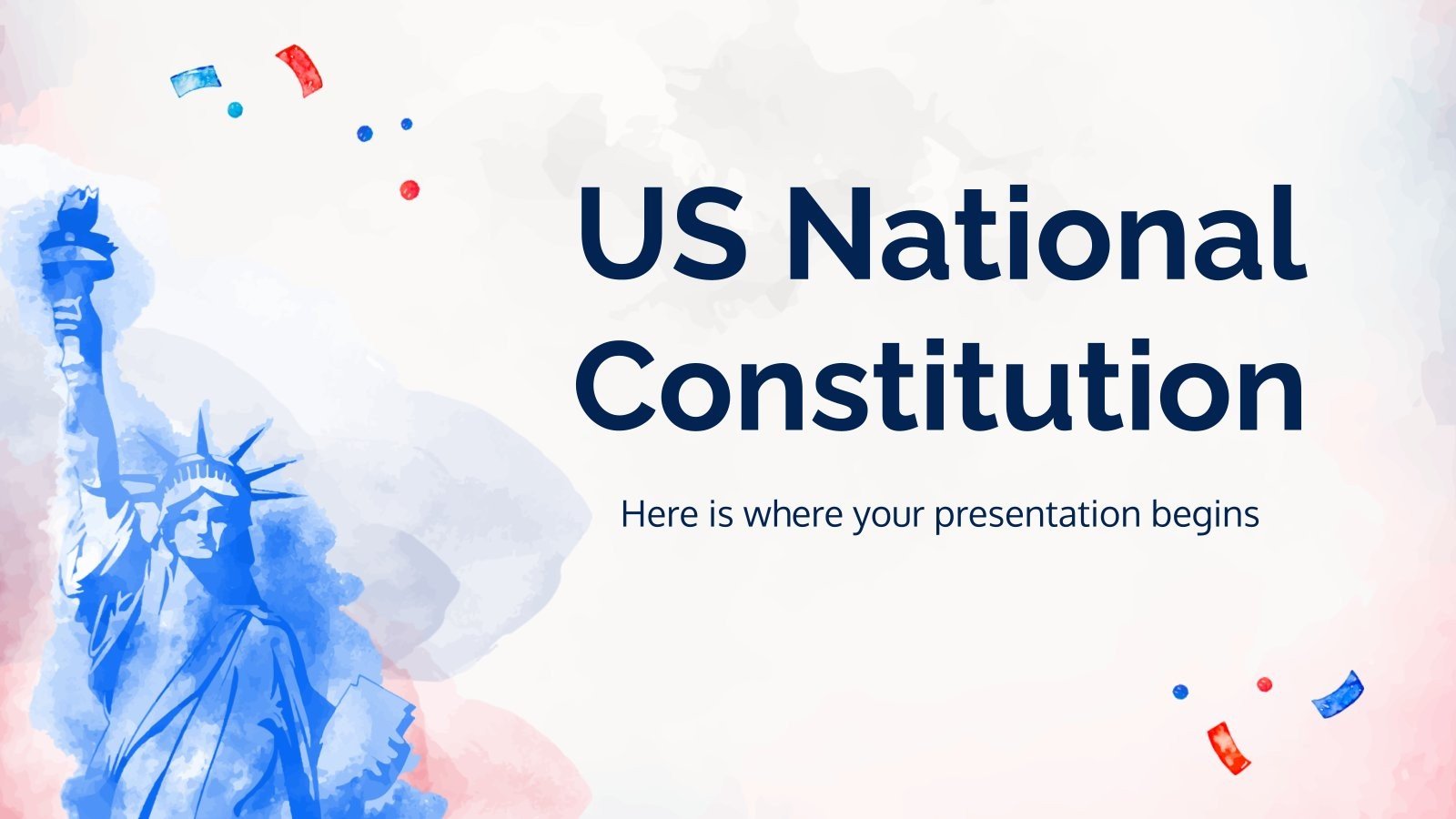 US National Constitution

Here is where your presentation begins